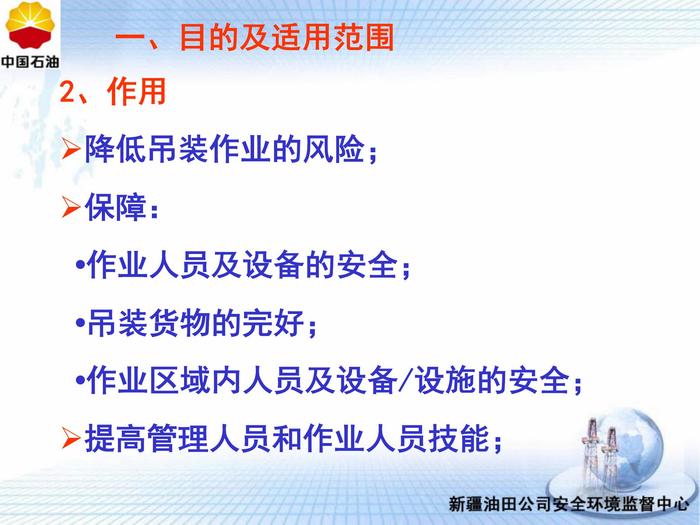 中国石油

一、目的及适用范围

2、作用

➢降低吊装作业的风险；

➢保障：

•作业人员及设备的安全；

•吊装货物的完好；

•作业区域内人员及设备/设施的安全；

➢提高管理人员和作业人员技能；

新疆油田公司安全环境监督中心